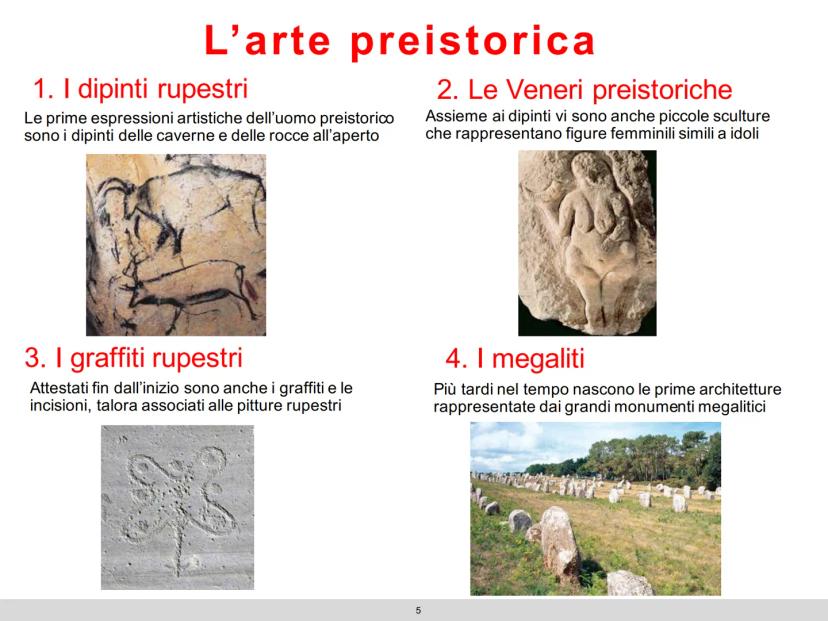 L’arte preistorica

1. I dipinti rupestri

Le prime espressioni artistiche dell’uomo preistorico sono i dipinti delle caverne e delle rocce all’aperto

2. Le Veneri preistoriche

Assieme ai dipinti vi sono anche piccole sculture che rappresentano figure femminili simili a idoli

3. I graffiti rupestri

Attestati fin dall’inizio sono anche i graffiti e le incisioni, talora associati alle pitture rupestri

4. I megaliti

Più tardi nel tempo nascono le prime architetture rappresentate dai grandi monumenti megalitici

5